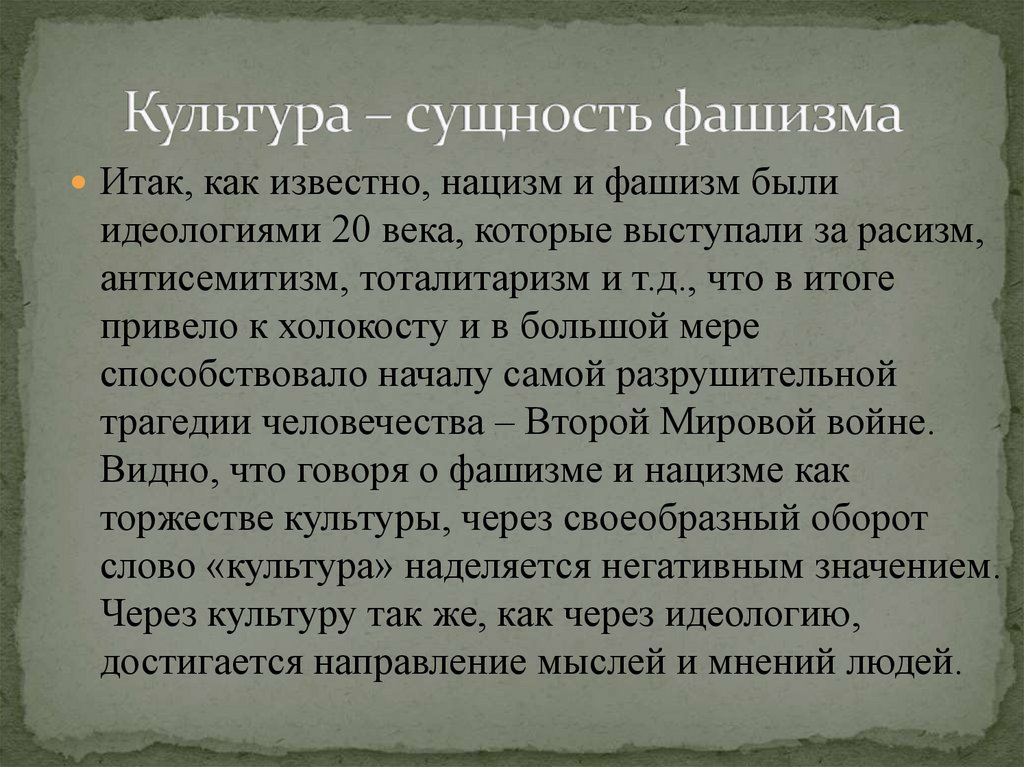 Культура – сущность фашизма

Итак, как известно, нацизм и фашизм были идеологиями 20 века, которые выступали за расизм, антисемитизм, тоталитаризм и т.д., что в итоге привело к холокосту и в большой мере способствовало началу самой разрушительной трагедии человечества – Второй Мировой войне. Видно, что говоря о фашизме и нацизме как торжестве культуры, через своеобразный оборот слово «культура» наделяется негативным значением. Через культуру так же, как через идеологию, достигается направление мыслей и мнений людей.